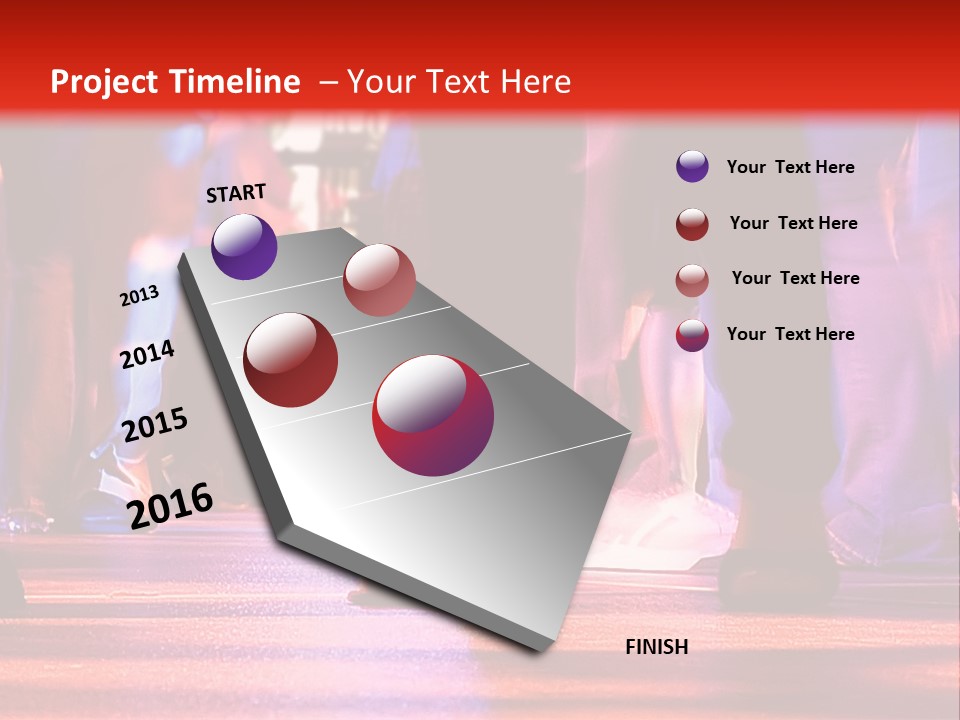 Project Timeline – Your Text Here

START

2013

2014

2015

2016

FINISH

Your Text Here

Your Text Here

Your Text Here

Your Text Here